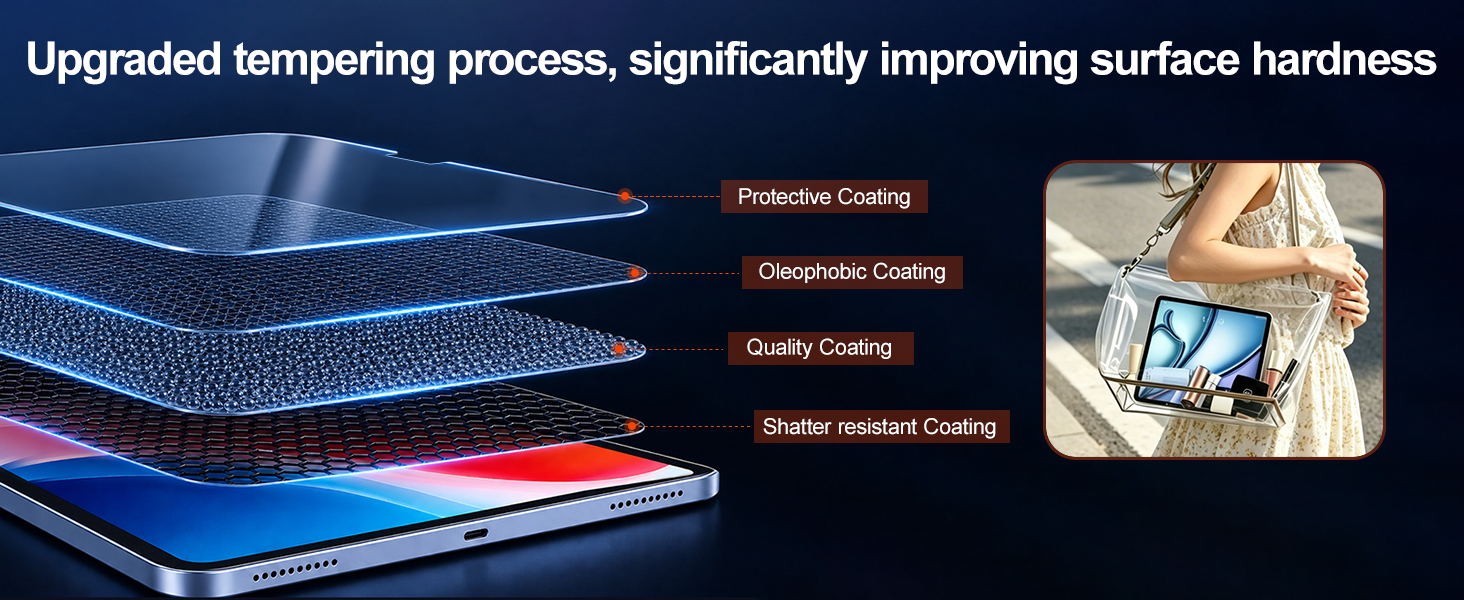 Upgraded tempering process, significantly improving surface hardness

Protective Coating

Oleophobic Coating

Quality Coating

Shatter resistant Coating